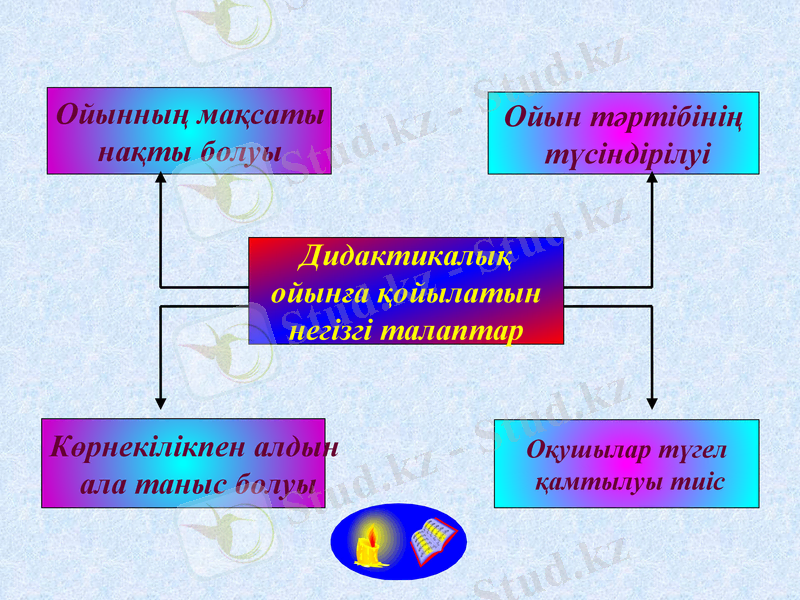 Ойынның мақсаты нақты болуы

Ойын тәртібінің түсіндірілуі

Дидактикалық ойынға қойылатын негізгі талаптар

Көрнекілікпен алдын ала таныс болуы

Оқушылар түгел қамтылуы тиіс

Stud.kz - Stud.kz